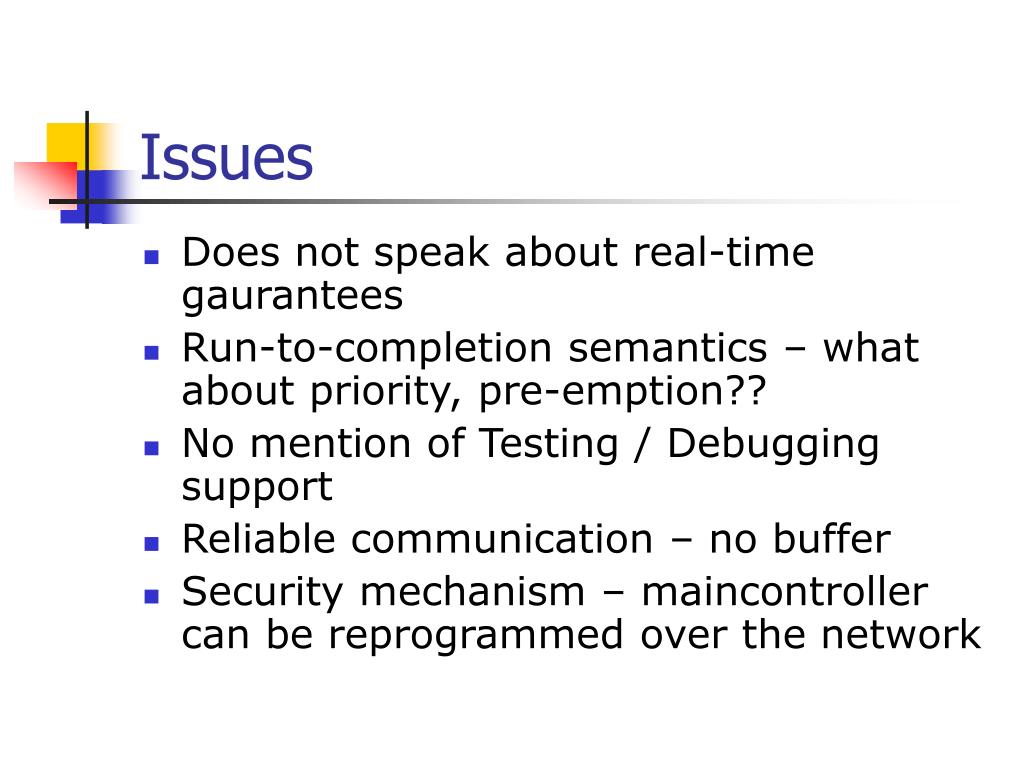 Issues

- Does not speak about real-time gaurantees
- Run-to-completion semantics – what about priority, pre-emption??
- No mention of Testing / Debugging support
- Reliable communication – no buffer
- Security mechanism – maincontroller can be reprogrammed over the network